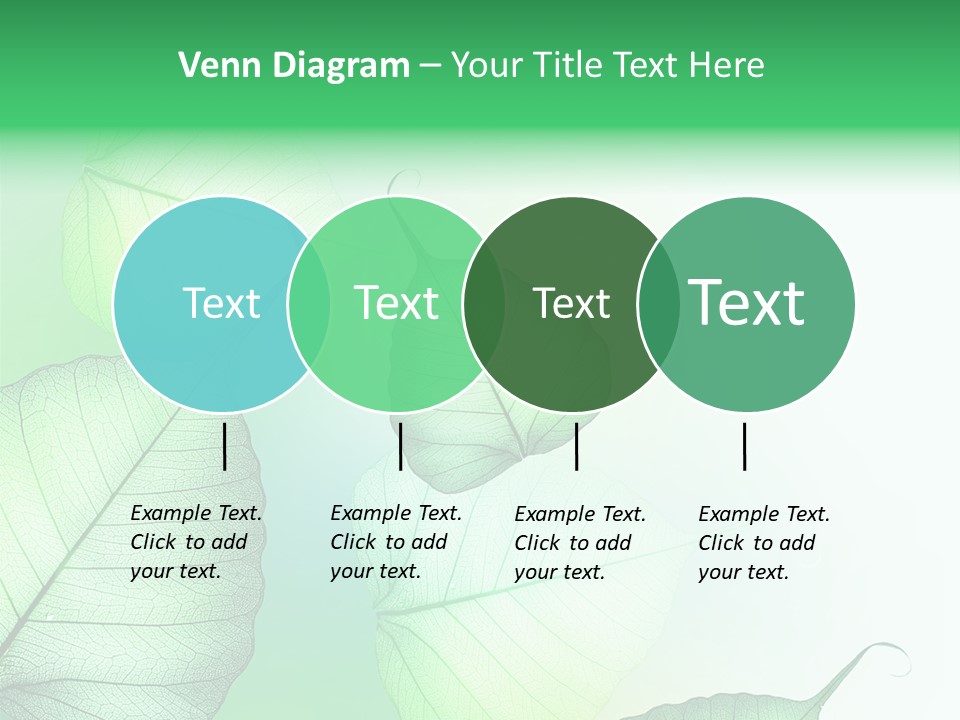 Venn Diagram – Your Title Text Here

Text

Text

Text

Text

Example Text. Click to add your text.

Example Text. Click to add your text.

Example Text. Click to add your text.

Example Text. Click to add your text.